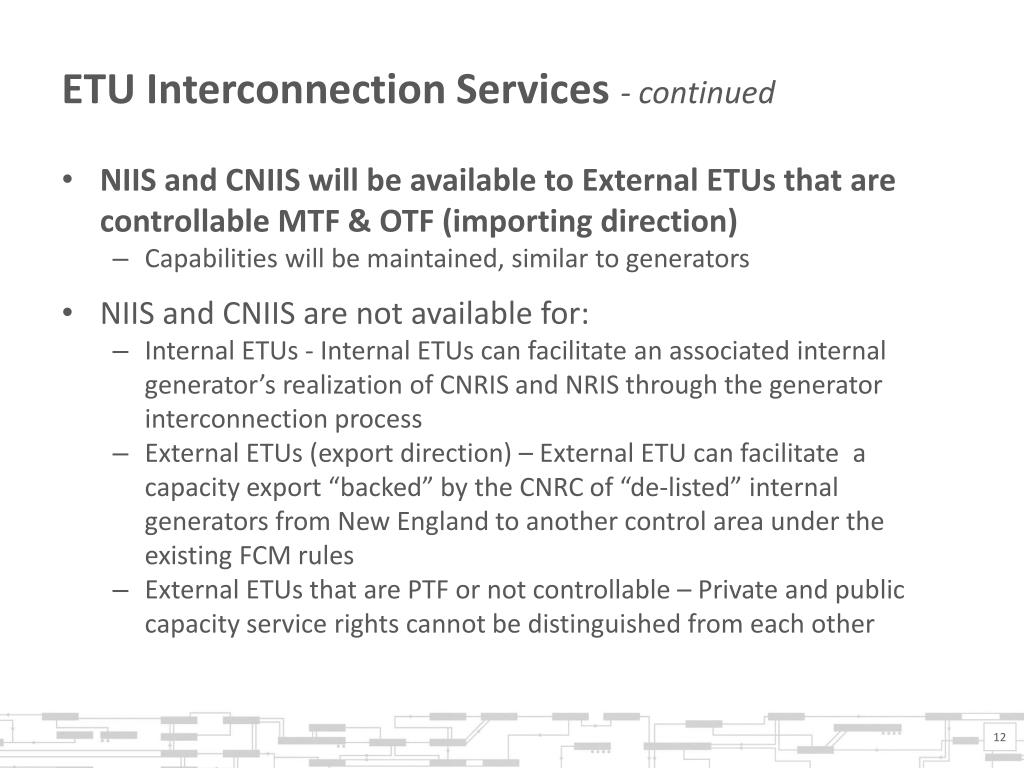 ETU Interconnection Services - continued

• NIIS and CNIIS will be available to External ETUs that are controllable MTF & OTF (importing direction)
– Capabilities will be maintained, similar to generators

• NIIS and CNIIS are not available for:
– Internal ETUs - Internal ETUs can facilitate an associated internal generator's realization of CNRIS and NRIS through the generator interconnection process
– External ETUs (export direction) – External ETU can facilitate a capacity export "backed" by the CNRC of "de-listed" internal generators from New England to another control area under the existing FCM rules
– External ETUs that are PTF or not controllable – Private and public capacity service rights cannot be distinguished from each other

12